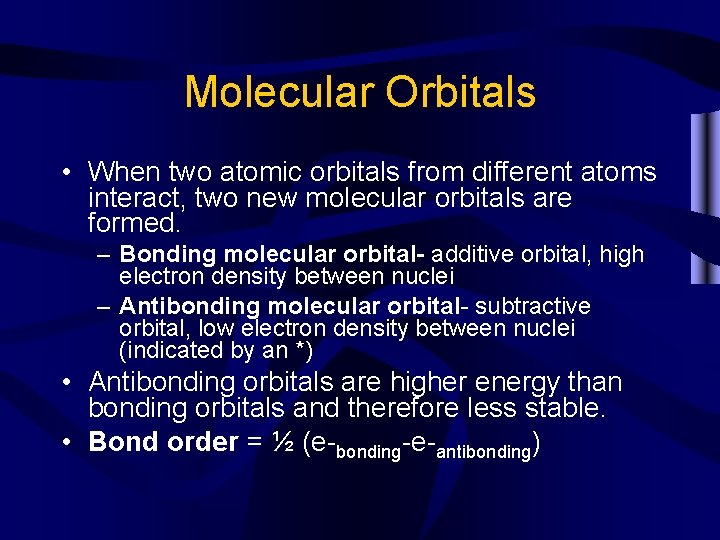 Molecular Orbitals

• When two atomic orbitals from different atoms interact, two new molecular orbitals are formed.

– Bonding molecular orbital- additive orbital, high electron density between nuclei

– Antibonding molecular orbital- subtractive orbital, low electron density between nuclei (indicated by an *)

• Antibonding orbitals are higher energy than bonding orbitals and therefore less stable.

• Bond order = ½ (e-$_{bonding}$-e-$_{antibonding}$)